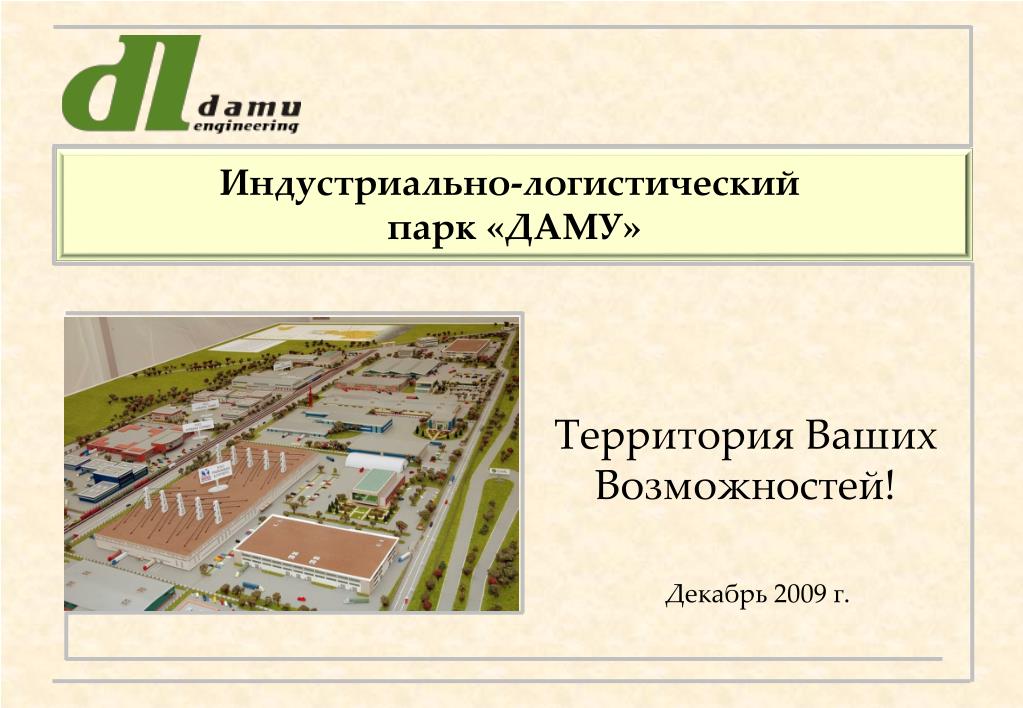 dl damu engineering

Индустриально-логистический парк «ДАМУ»

Территория Ваших Возможностей!

Декабрь 2009 г.